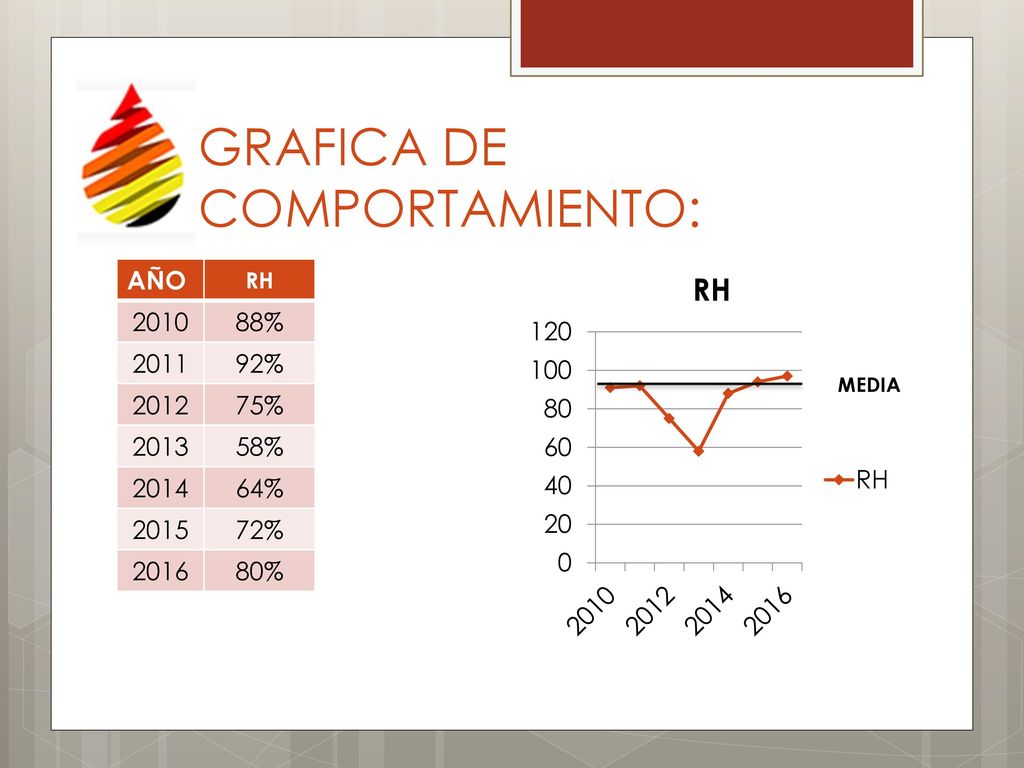 GRAFICA DE COMPORTAMIENTO:

| AÑO | RH |
|---|---|
| 2010 | 88% |
| 2011 | 92% |
| 2012 | 75% |
| 2013 | 58% |
| 2014 | 64% |
| 2015 | 72% |
| 2016 | 80% |

RH

120
100
80
60
40
20
0

2010
2012
2014
2016

MEDIA

RH